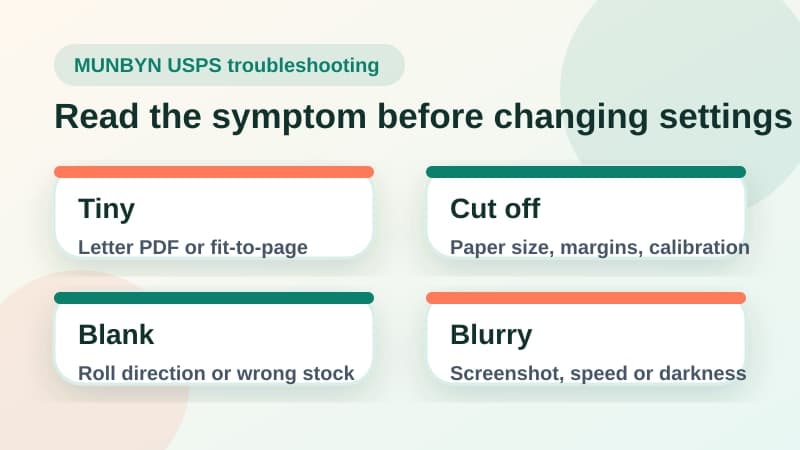 MUNBYN USPS troubleshooting

Read the symptom before changing settings

Tiny

Letter PDF or fit-to-page

Cut off

Paper size, margins, calibration

Blank

Roll direction or wrong stock

Blurry

Screenshot, speed or darkness